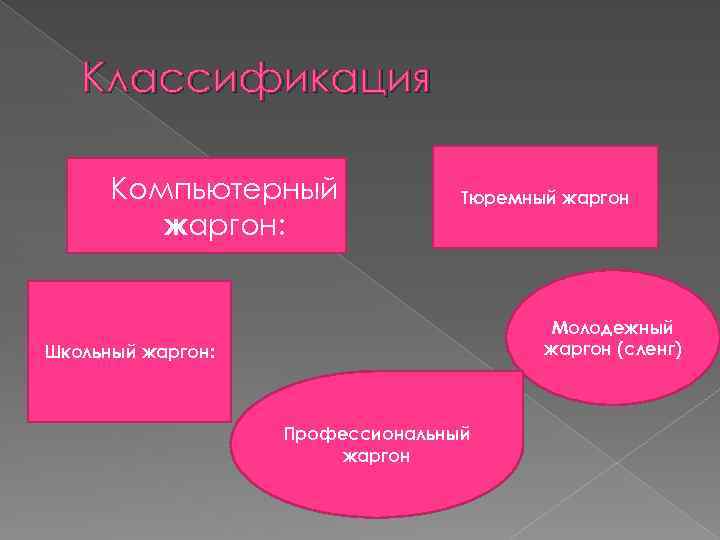 Классификация

Компьютерный жаргон:

Тюремный жаргон

Школьный жаргон:

Молодежный жаргон (сленг)

Профессиональный жаргон